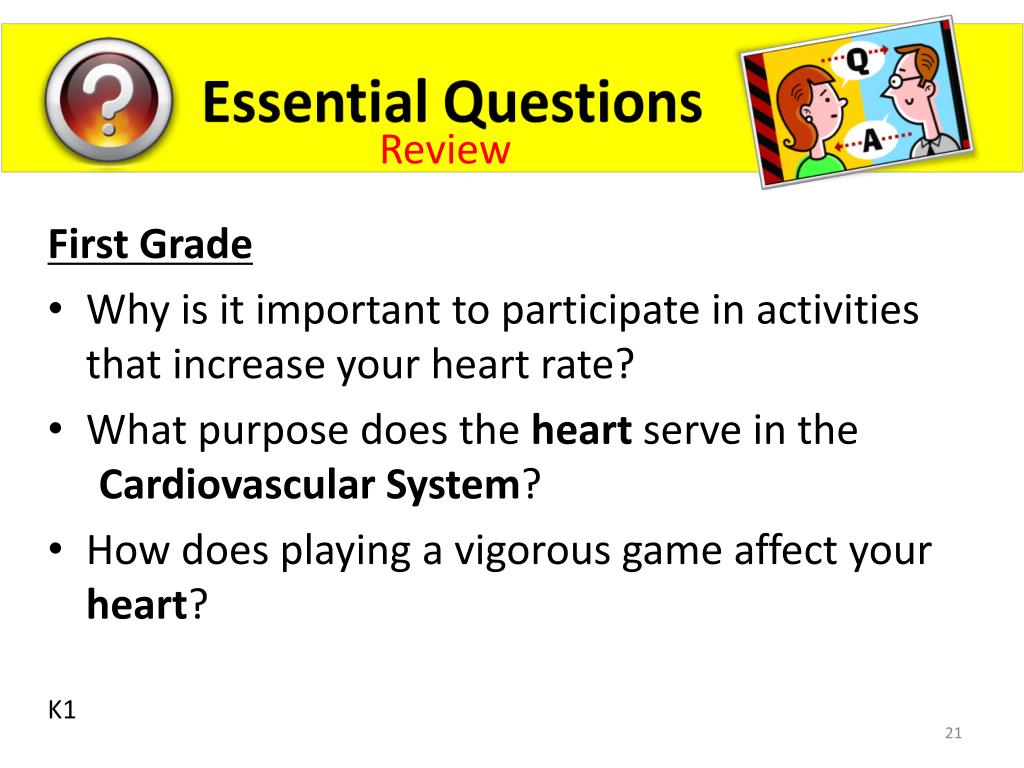 ?

Essential Questions
Review

Q
A

First Grade

• Why is it important to participate in activities that increase your heart rate?
• What purpose does the heart serve in the Cardiovascular System?
• How does playing a vigorous game affect your heart?

K1

21